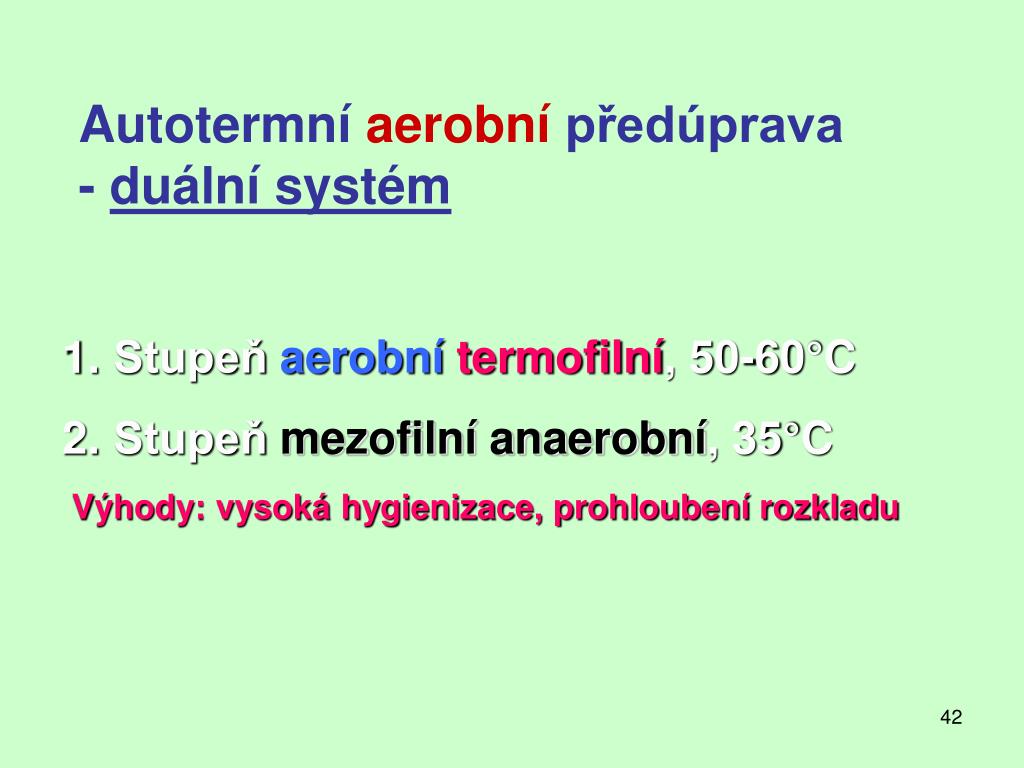 Autotermní aerobní předúprava
- duální systém

1. Stupeň aerobní termofilní, 50-60°C

2. Stupeň mezofilní anaerobní, 35°C

Výhody: vysoká hygienizace, prohloubení rozkladu

42